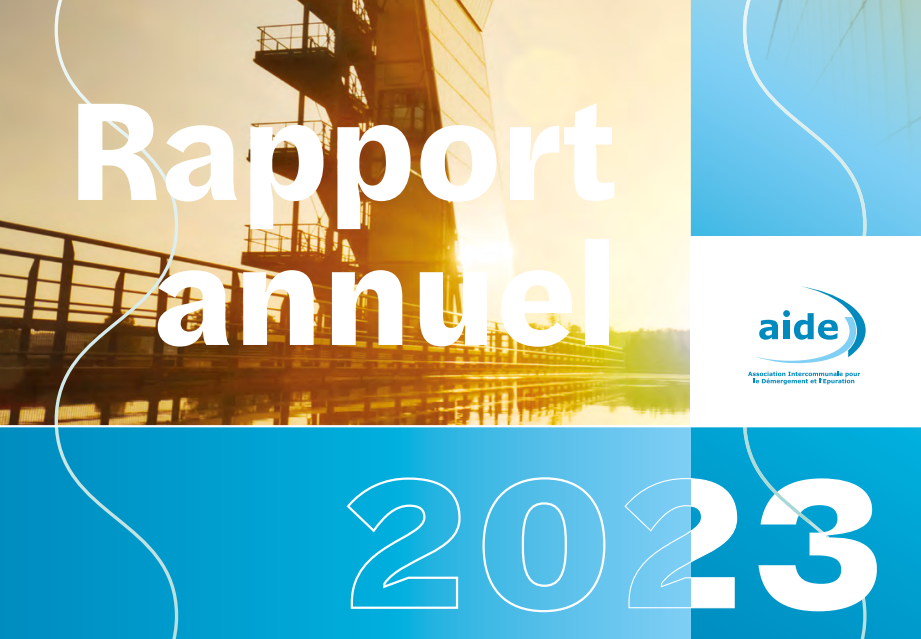 Rapport annuel

aide

Association Intercommunale pour le Démergement et l'Epuration

2023